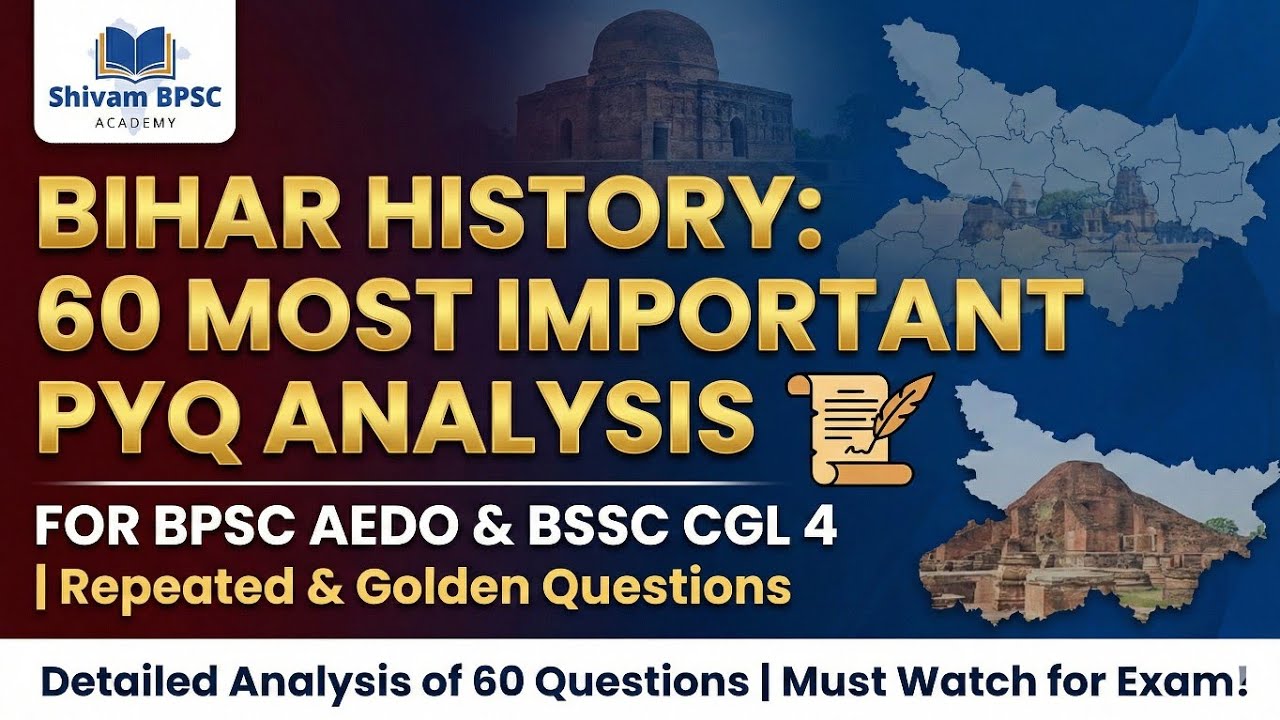 Shivam BPSC
ACADEMY

BIHAR HISTORY:
60 MOST IMPORTANT
PYQ ANALYSIS

FOR BPSC AEDO & BSSC CGL 4
| Repeated & Golden Questions

Detailed Analysis of 60 Questions | Must Watch for Exam!